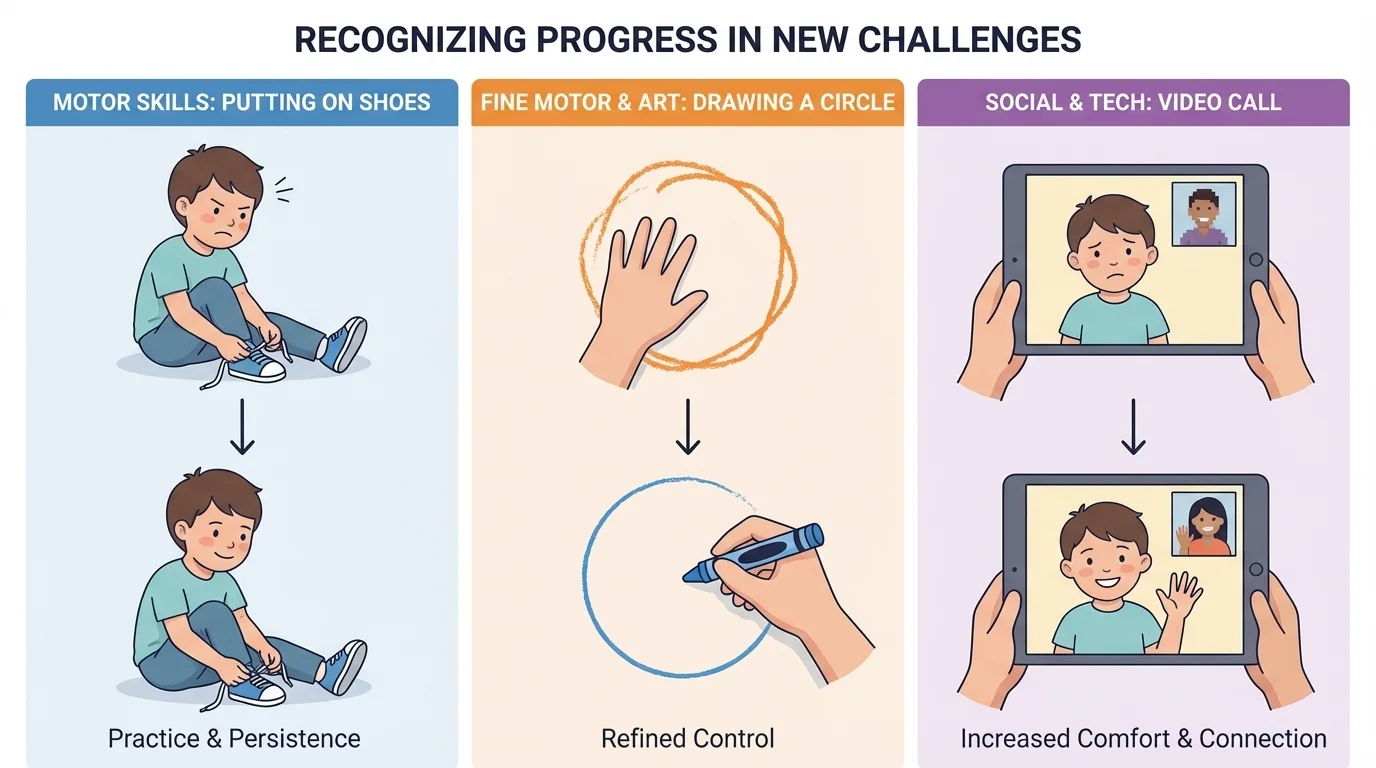 RECOGNIZING PROGRESS IN NEW CHALLENGES

MOTOR SKILLS: PUTTING ON SHOES

Practice & Persistence

FINE MOTOR & ART: DRAWING A CIRCLE

Refined Control

SOCIAL & TECH: VIDEO CALL

Increased Comfort & Connection